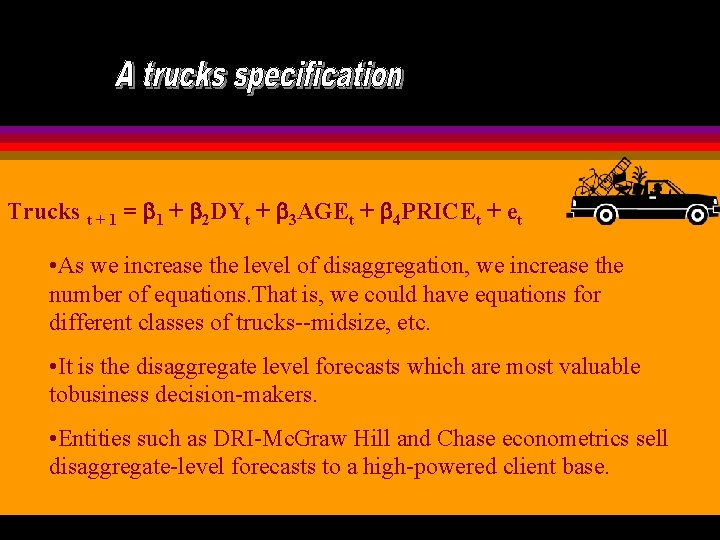 A trucks specification

$Trucks_{t+1} = \beta_1 + \beta_2 DY_t + \beta_3 AGE_t + \beta_4 PRICE_t + e_t$

•As we increase the level of disaggregation, we increase the number of equations.That is, we could have equations for different classes of trucks--midsize, etc.

•It is the disaggregate level forecasts which are most valuable tobusiness decision-makers.

•Entities such as DRI-McGraw Hill and Chase econometrics sell disaggregate-level forecasts to a high-powered client base.